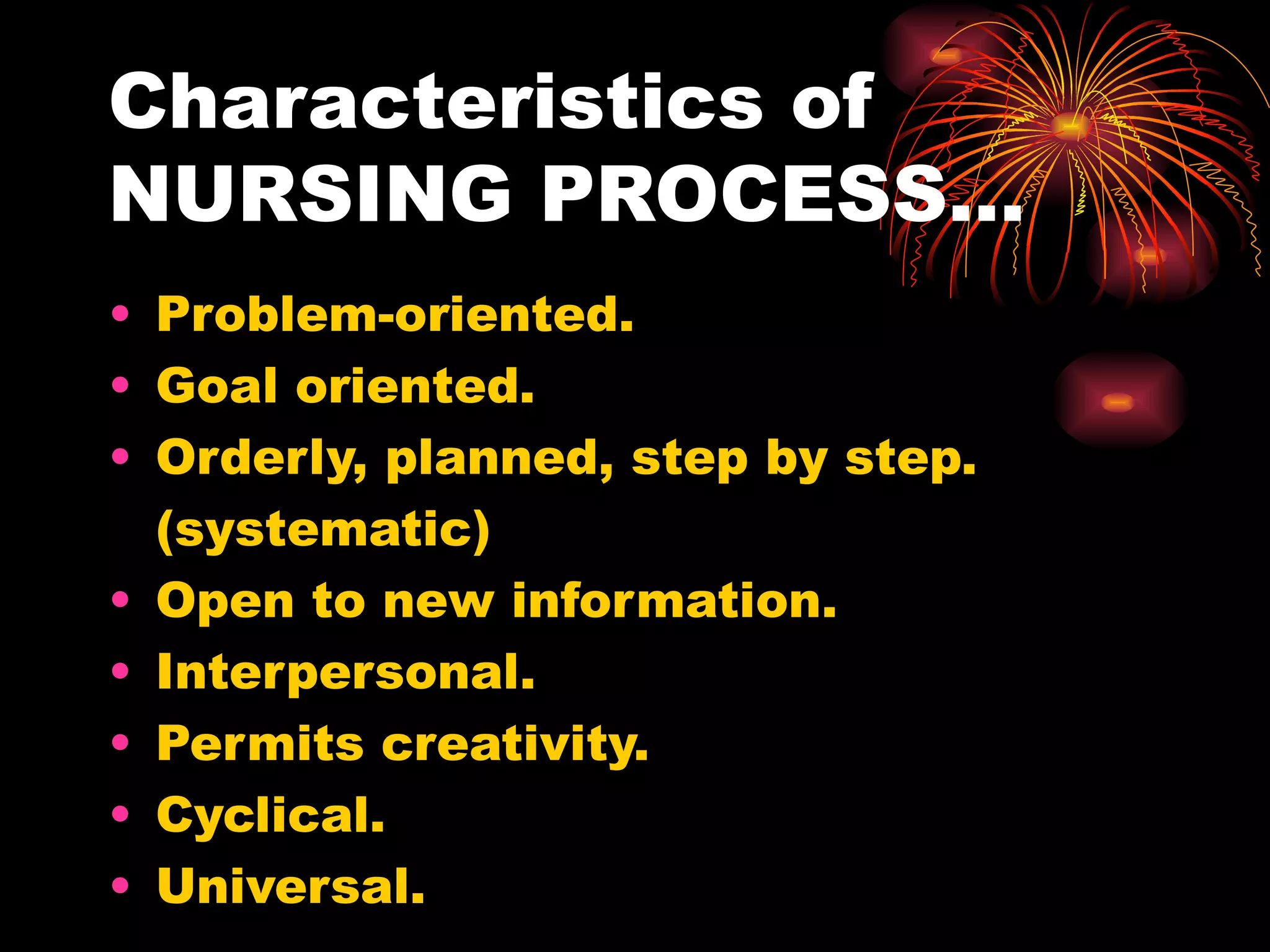 Characteristics of NURSING PROCESS…

• Problem-oriented.
• Goal oriented.
• Orderly, planned, step by step. (systematic)
• Open to new information.
• Interpersonal.
• Permits creativity.
• Cyclical.
• Universal.